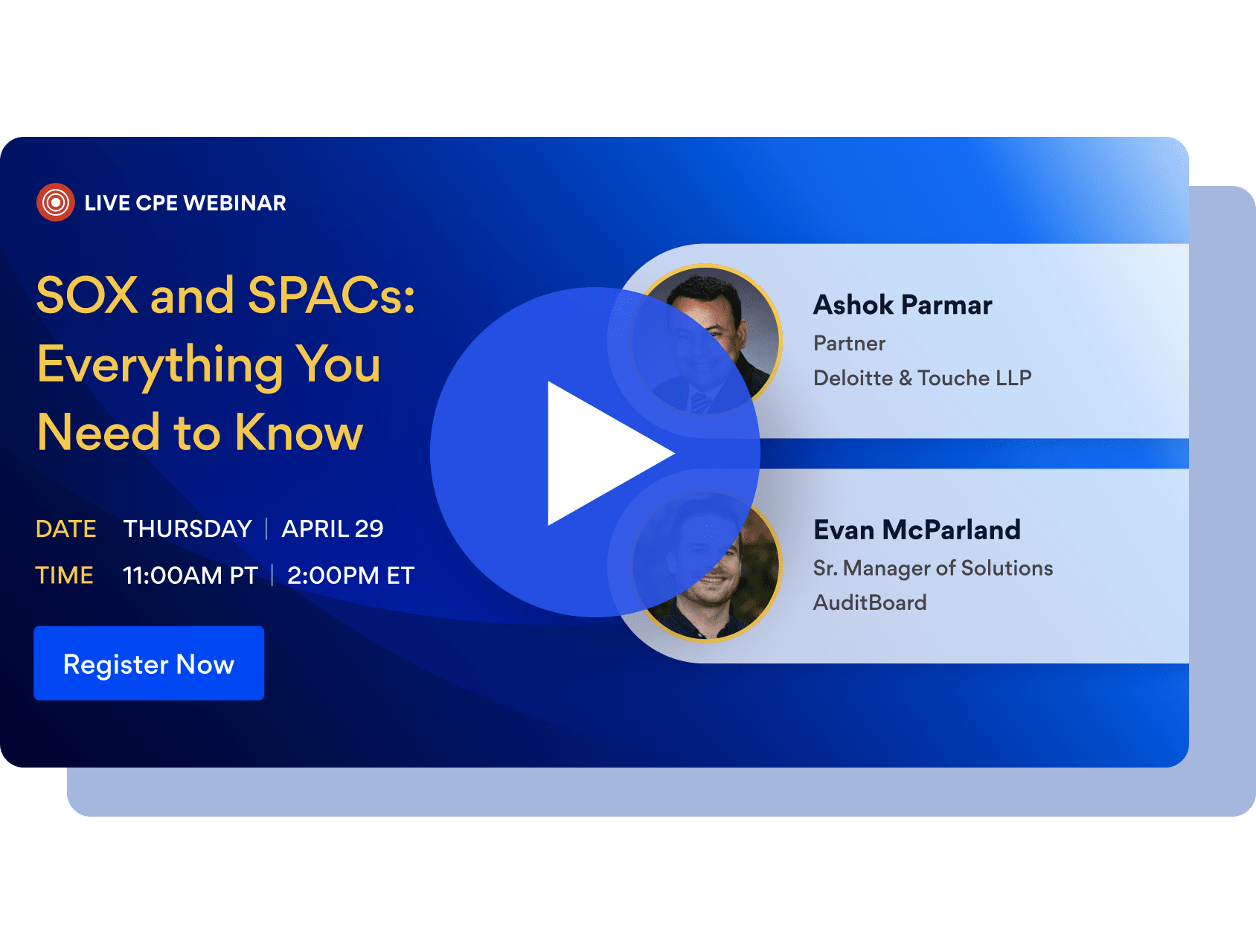 LIVE CPE WEBINAR

SOX and SPACs: Everything You Need to Know

DATE THURSDAY | APRIL 29
TIME 11:00AM PT | 2:00PM ET

Register Now

Ashok Parmar
Partner
Deloitte & Touche LLP

Evan McParland
Sr. Manager of Solutions
AuditBoard